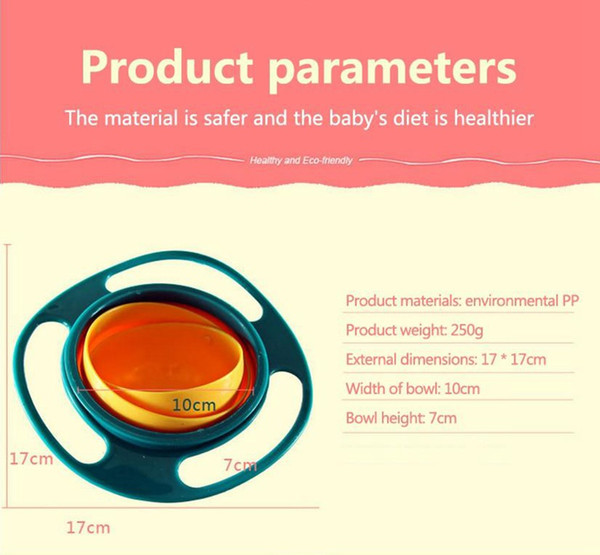 Product parameters

The material is safer and the baby's diet is healthier

Healthy and Eco-friendly

10cm

17cm

7cm

17cm

Product materials: environmental PP

Product weight: 250g

External dimensions: 17 * 17cm

Width of bowl: 10cm

Bowl height: 7cm